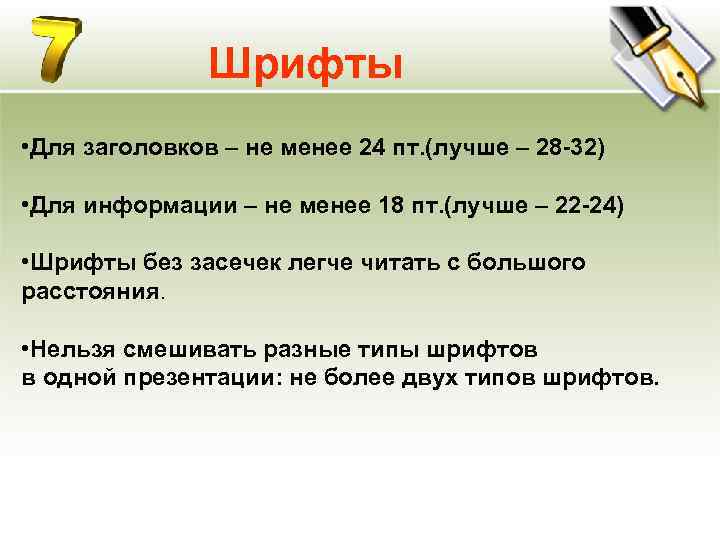 7

Шрифты

•Для заголовков – не менее 24 пт.(лучше – 28-32)

•Для информации – не менее 18 пт.(лучше – 22-24)

•Шрифты без засечек легче читать с большого расстояния.

•Нельзя смешивать разные типы шрифтов в одной презентации: не более двух типов шрифтов.